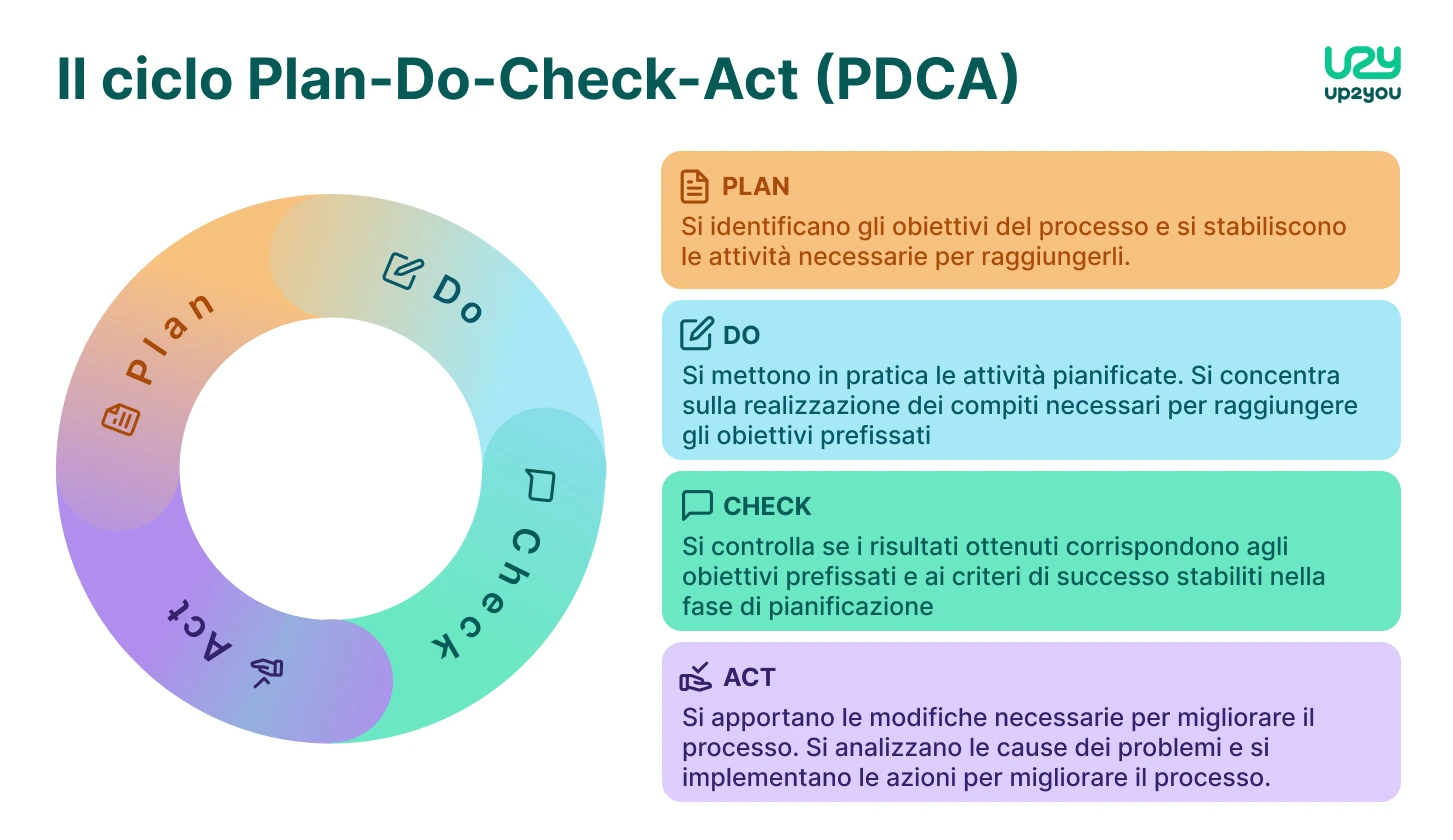 Il ciclo Plan-Do-Check-Act (PDCA)

U2Y
up2you

Plan
Do
Check
Act

PLAN
Si identificano gli obiettivi del processo e si stabiliscono le attività necessarie per raggiungerli.

DO
Si mettono in pratica le attività pianificate. Si concentra sulla realizzazione dei compiti necessari per raggiungere gli obiettivi prefissati

CHECK
Si controlla se i risultati ottenuti corrispondono agli obiettivi prefissati e ai criteri di successo stabiliti nella fase di pianificazione

ACT
Si apportano le modifiche necessarie per migliorare il processo. Si analizzano le cause dei problemi e si implementano le azioni per migliorare il processo.